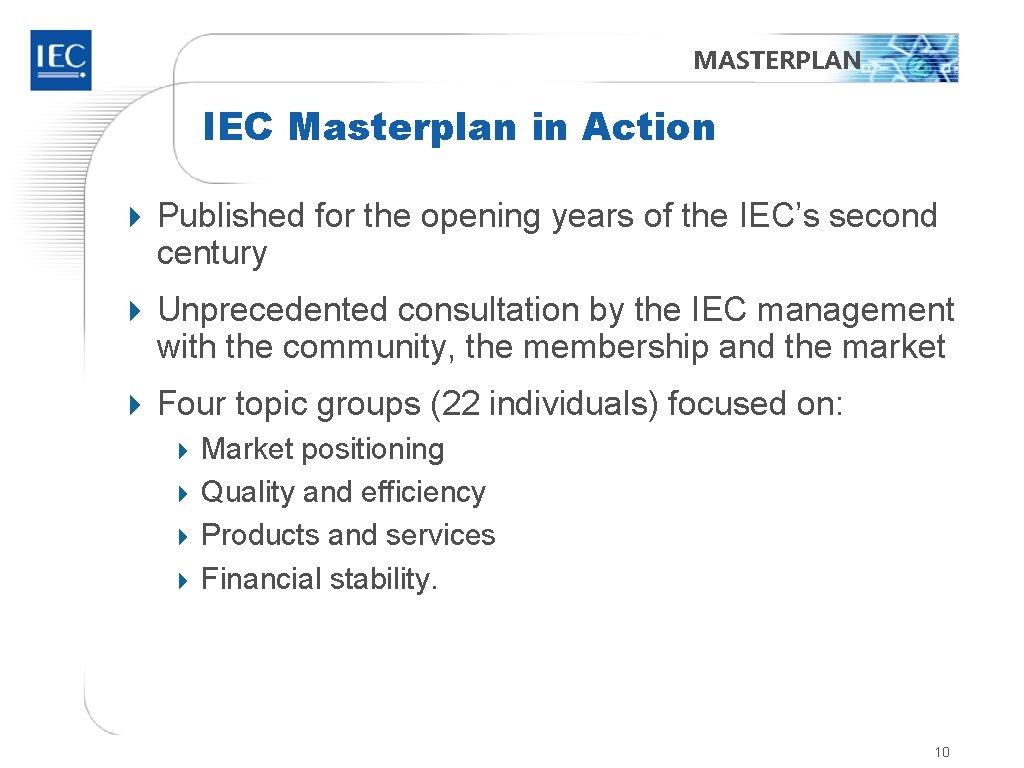 IEC

MASTERPLAN

IEC Masterplan in Action

Published for the opening years of the IEC’s second century

Unprecedented consultation by the IEC management with the community, the membership and the market

Four topic groups (22 individuals) focused on:

Market positioning
Quality and efficiency
Products and services
Financial stability.

10